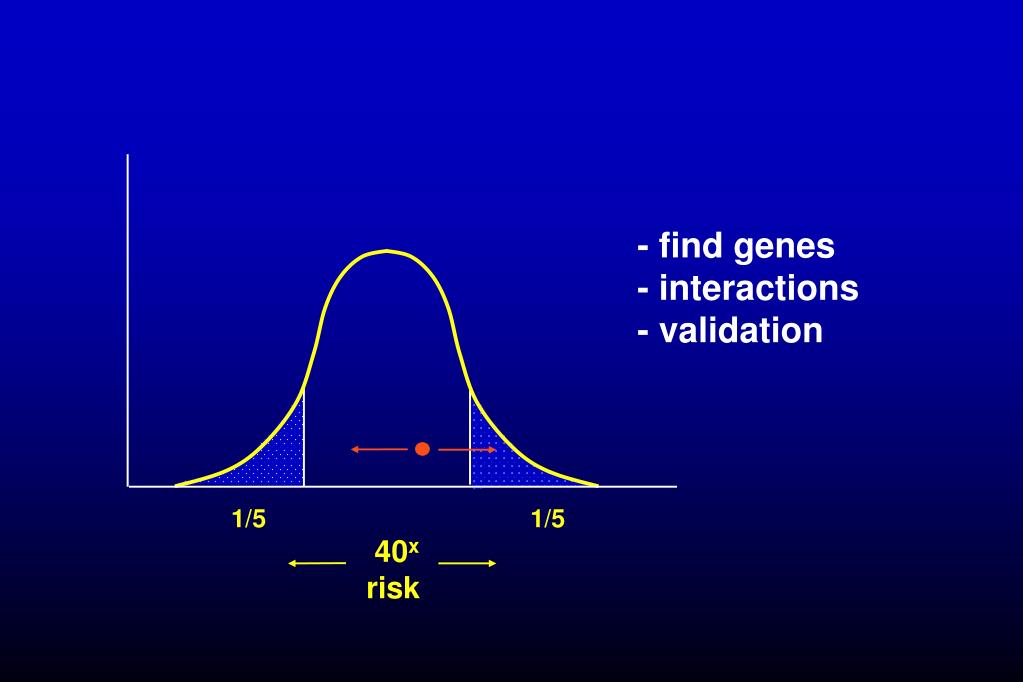 - find genes
- interactions
- validation

1/5

1/5

$40^x$
risk